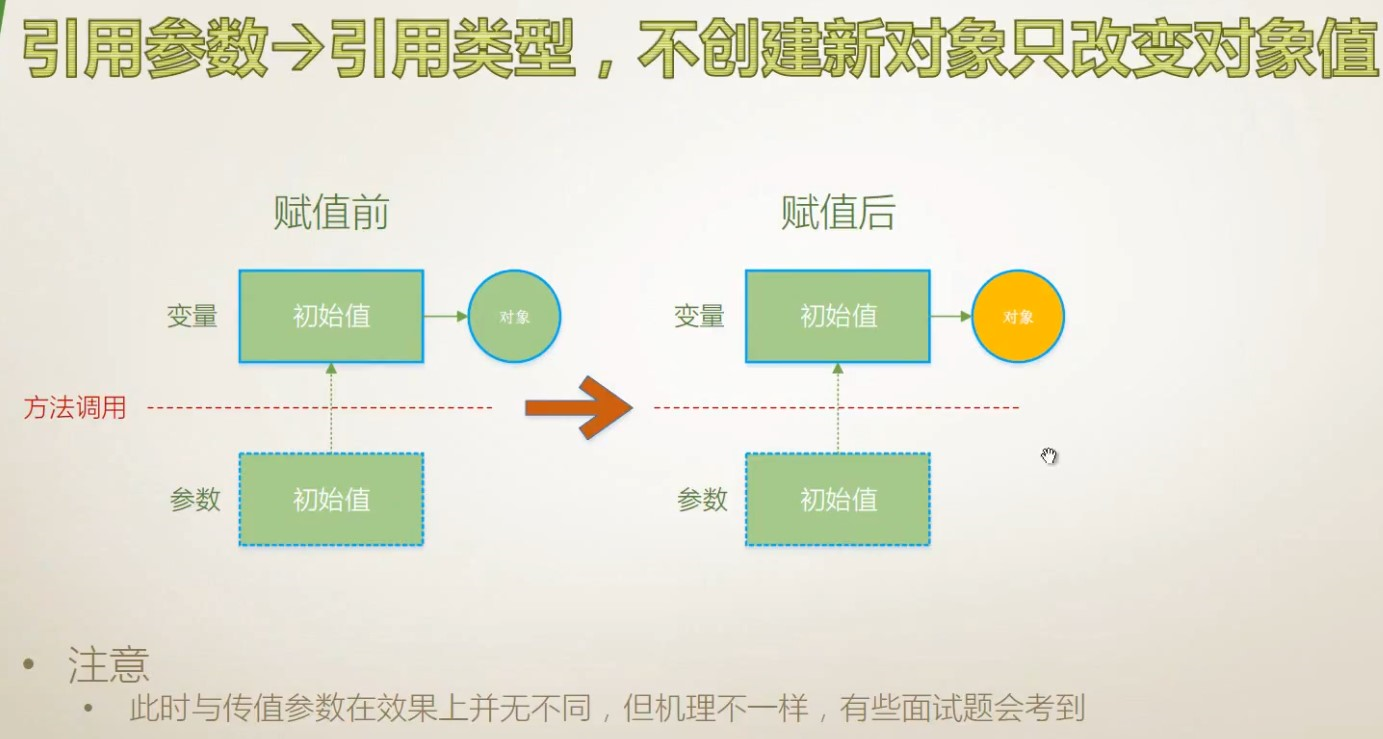 引用参数→引用类型，不创建新对象只改变对象值

赋值前

变量 初始值 对象

方法调用

参数 初始值

赋值后

变量 初始值 对象

参数 初始值

• 注意
  • 此时与传值参数在效果上并无不同，但机理不一样，有些面试题会考到